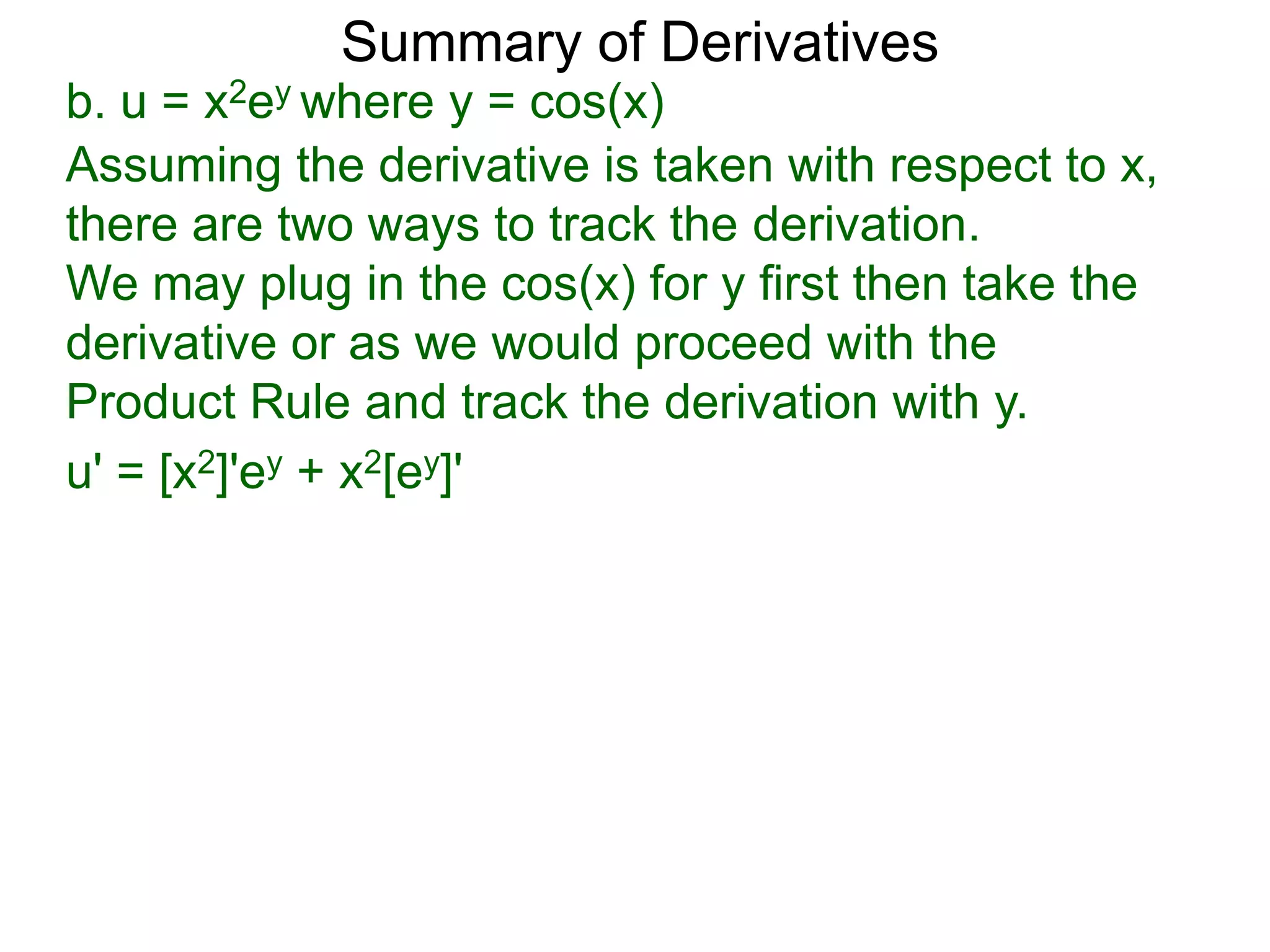 Summary of Derivatives

b. $u = x^2e^y$ where $y = \cos(x)$

Assuming the derivative is taken with respect to x, there are two ways to track the derivation.
We may plug in the cos(x) for y first then take the derivative or as we would proceed with the Product Rule and track the derivation with y.

$u' = [x^2]'e^y + x^2[e^y]'$